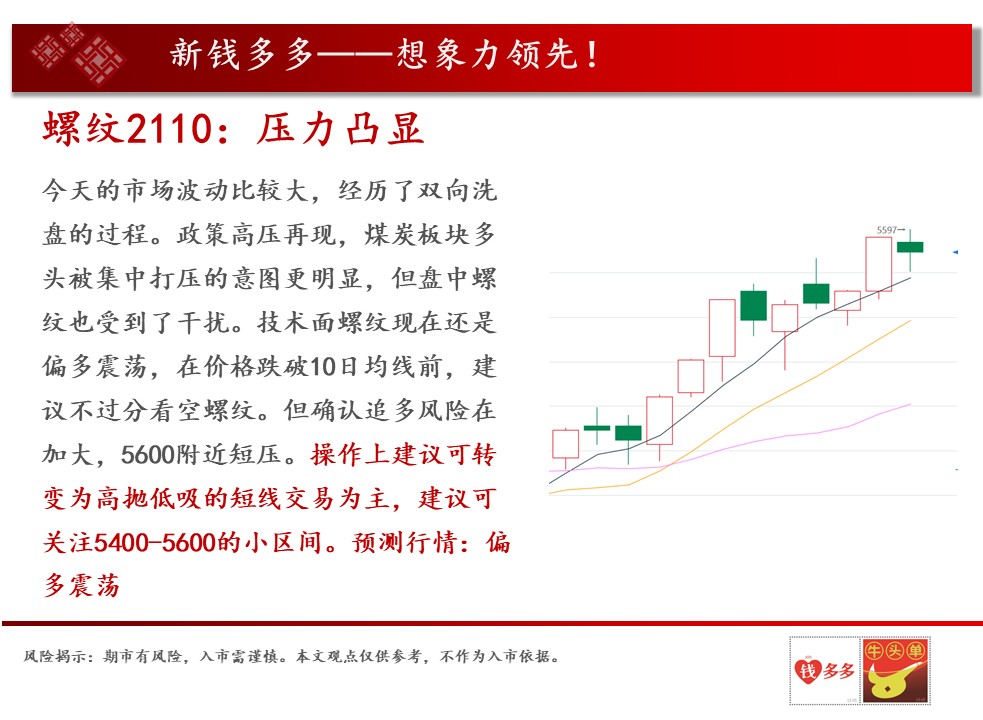 新钱多多——想象力领先！

螺纹2110：压力凸显

今天的市场波动比较大，经历了双向洗盘的过程。政策高压再现，煤炭板块多头被集中打压的意图更明显，但盘中螺纹也受到了干扰。技术面螺纹现在还是偏多震荡，在价格跌破10日均线前，建议不过分看空螺纹。但确认追多风险在加大，5600附近短压。操作上建议可转变为高抛低吸的短线交易为主，建议可关注5400-5600的小区间。预测行情：偏多震荡

5597

风险揭示：期市有风险，入市需谨慎。本文观点仅供参考，不作为入市依据。

钱多多

牛头单